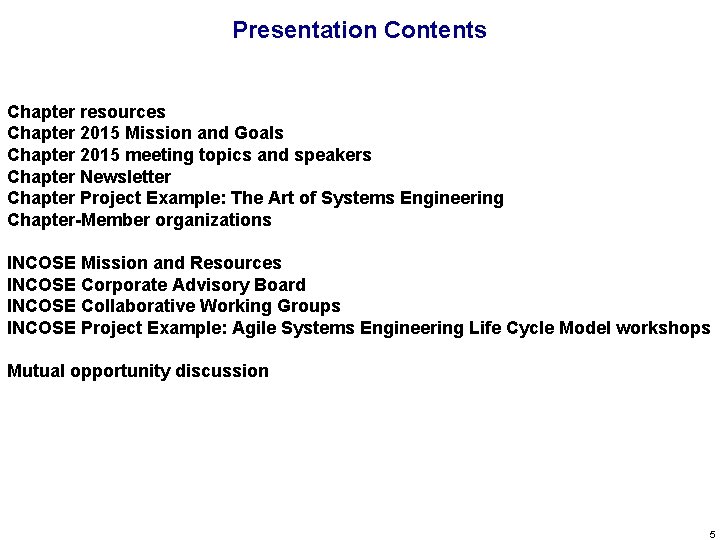 Presentation Contents

Chapter resources
Chapter 2015 Mission and Goals
Chapter 2015 meeting topics and speakers
Chapter Newsletter
Chapter Project Example: The Art of Systems Engineering
Chapter-Member organizations

INCOSE Mission and Resources
INCOSE Corporate Advisory Board
INCOSE Collaborative Working Groups
INCOSE Project Example: Agile Systems Engineering Life Cycle Model workshops

Mutual opportunity discussion

5